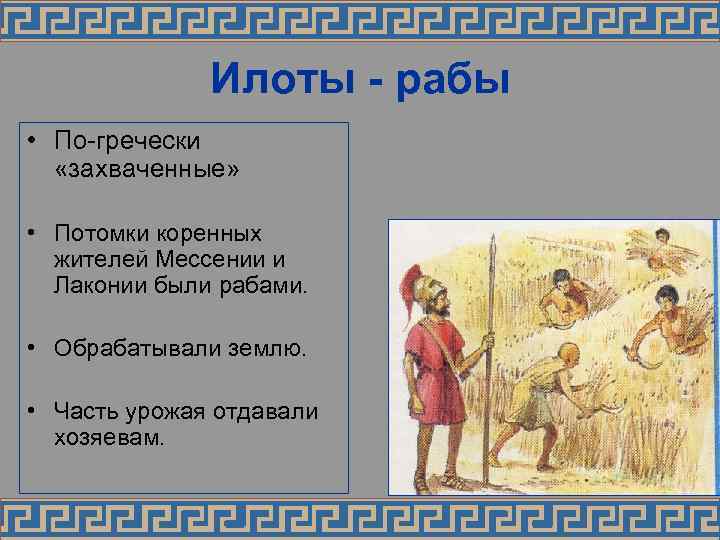 Илоты - рабы

• По-гречески «захваченные»

• Потомки коренных жителей Мессении и Лаконии были рабами.

• Обрабатывали землю.

• Часть урожая отдавали хозяевам.